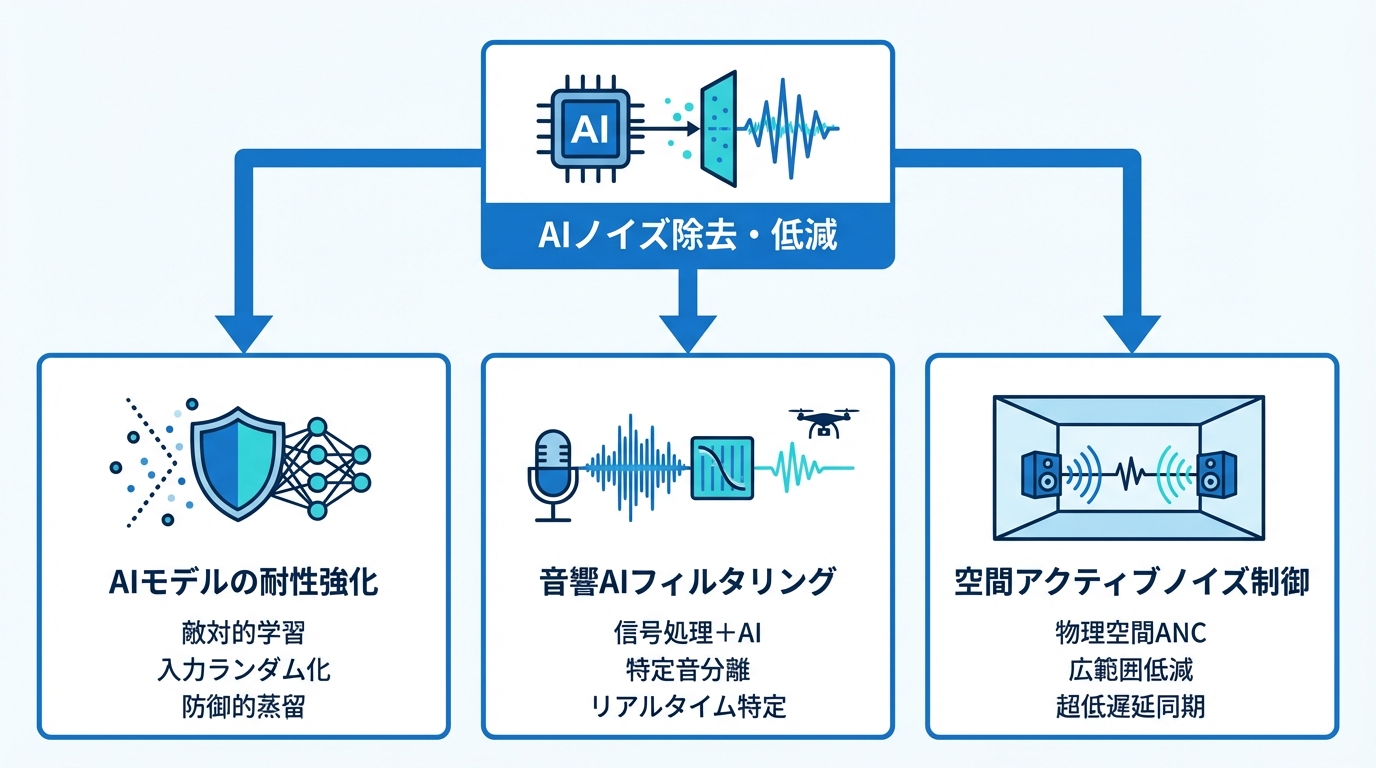 AI

AIノイズ除去・低減

AIモデルの耐性強化

敵対的学習
入力ランダム化
防御的蒸留

音響AIフィルタリング

信号処理＋AI
特定音分離
リアルタイム特定

空間アクティブノイズ制御

物理空間ANC
広範囲低減
超低遅延同期